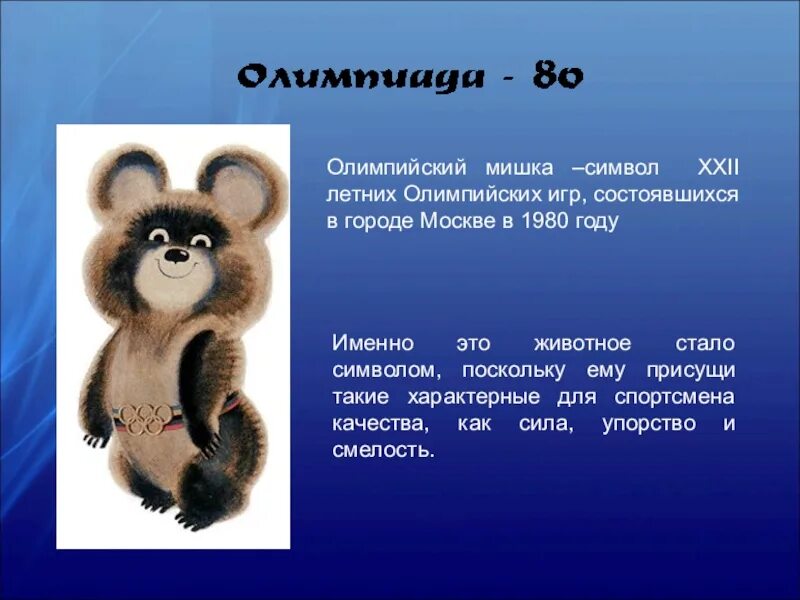 Олимпиада - 80

Олимпийский мишка –символ XXII летних Олимпийских игр, состоявшихся в городе Москве в 1980 году

Именно это животное стало символом, поскольку ему присущи такие характерные для спортсмена качества, как сила, упорство и смелость.